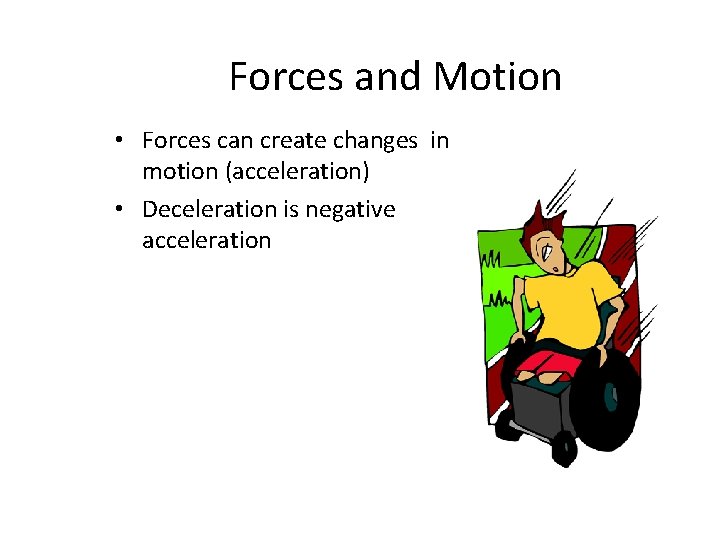 Forces and Motion

• Forces can create changes in motion (acceleration)
• Deceleration is negative acceleration